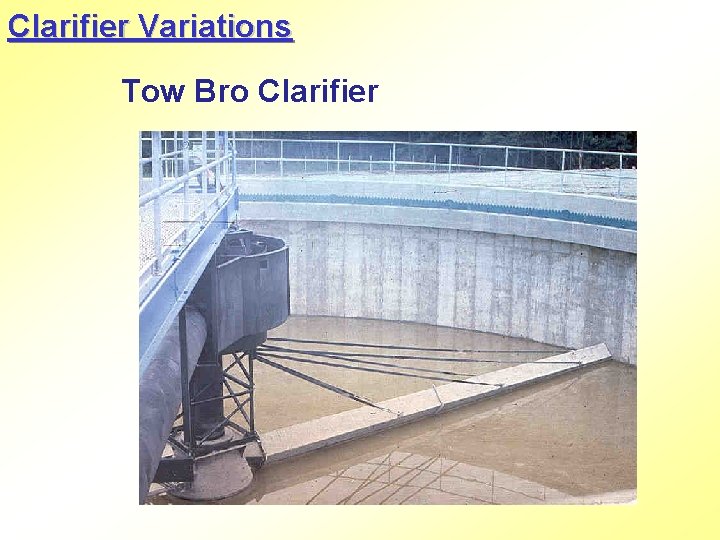 Clarifier Variations

Tow Bro Clarifier